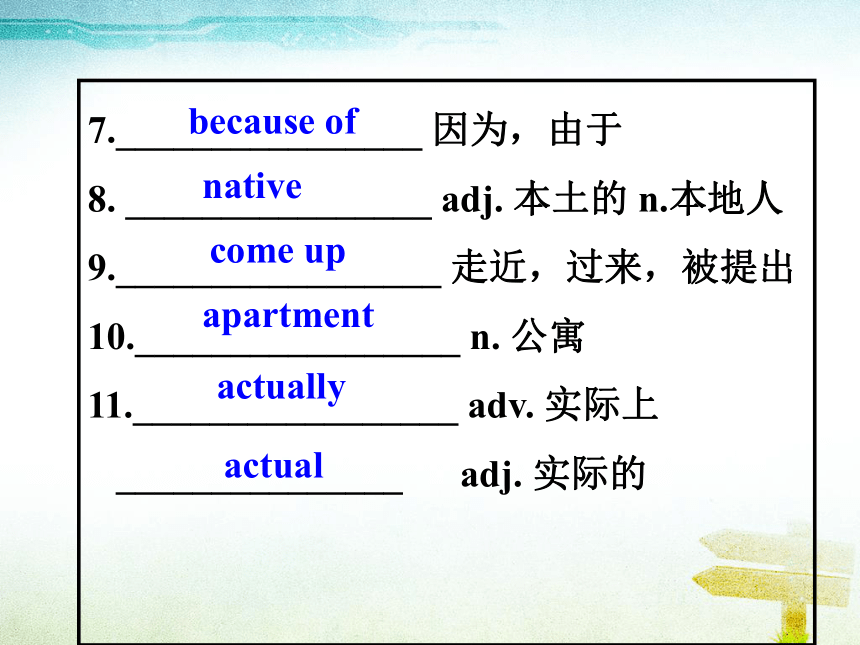 7. because of 因为，由于

8. native adj. 本土的 n.本地人

9. come up 走近，过来，被提出

10. apartment n. 公寓

11. actually adv. 实际上

actual adj. 实际的